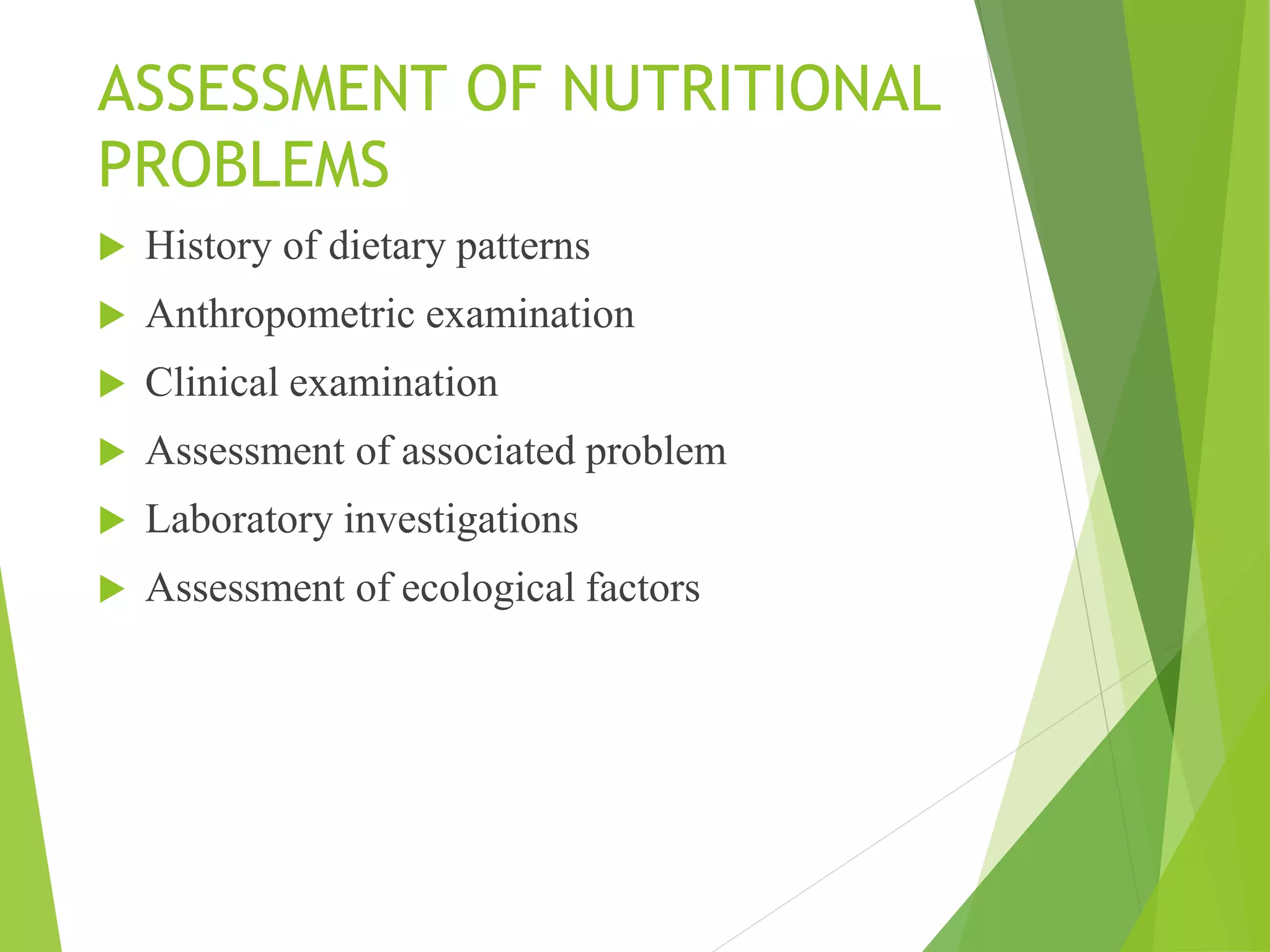 ASSESSMENT OF NUTRITIONAL PROBLEMS

History of dietary patterns

Anthropometric examination

Clinical examination

Assessment of associated problem

Laboratory investigations

Assessment of ecological factors